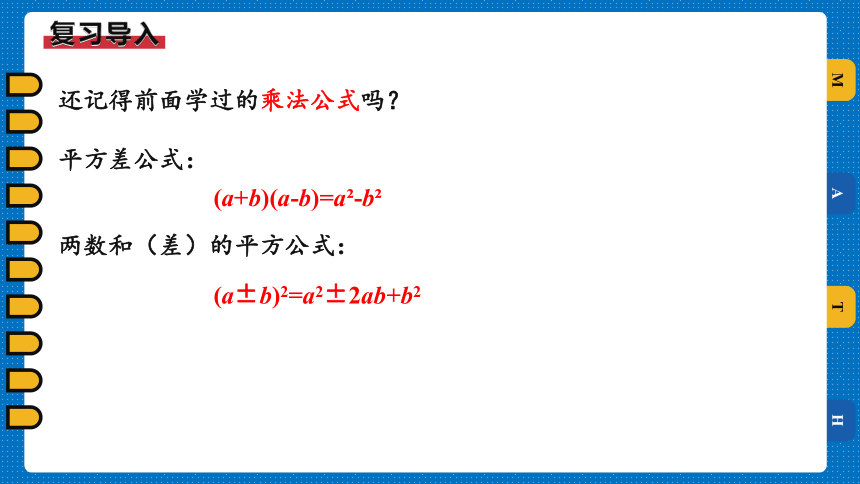 复习导入

还记得前面学过的乘法公式吗？

平方差公式：

$(a+b)(a-b)=a^2-b^2$

两数和（差）的平方公式：

$(a\pm b)^2=a^2\pm 2ab+b^2$

M

A

T

H